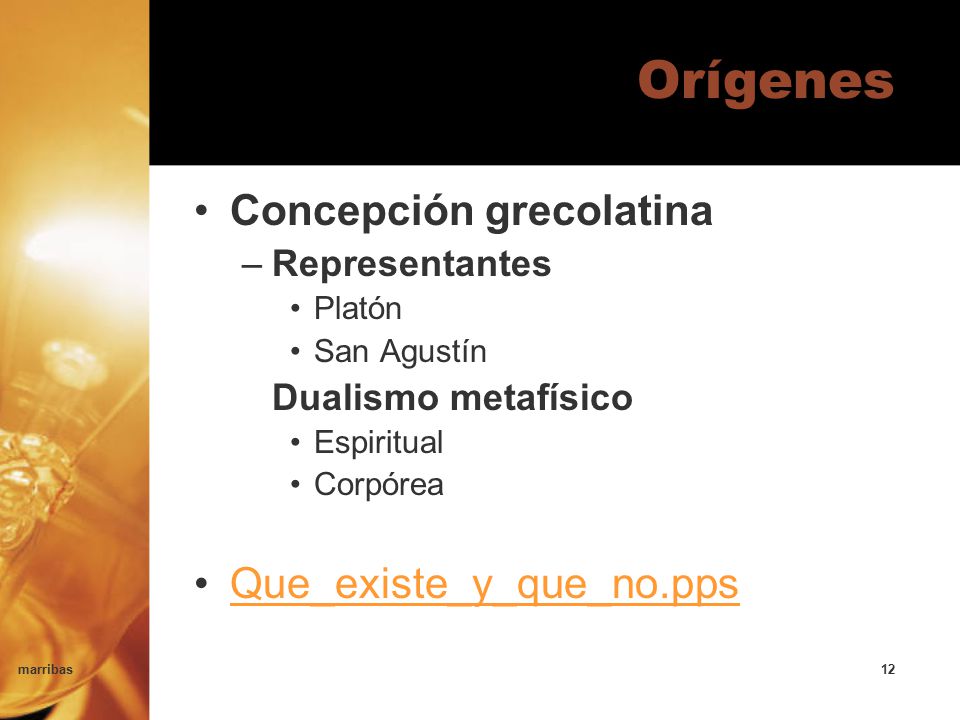 Orígenes

• Concepción grecolatina
– Representantes
• Platón
• San Agustín
Dualismo metafísico
• Espiritual
• Corpórea

• Que_existe_y_que_no.pps

marribas

12